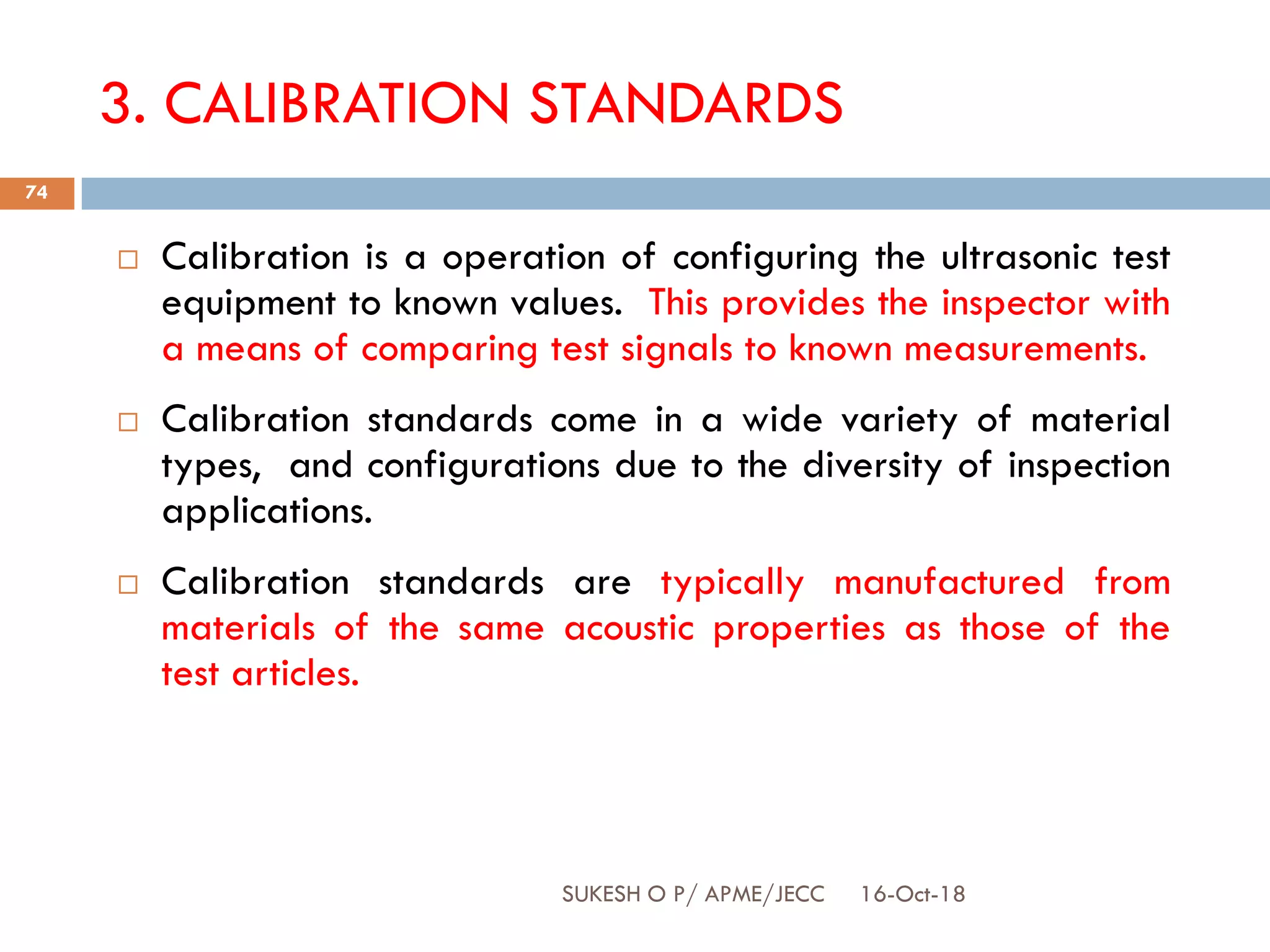 3. CALIBRATION STANDARDS

74

□ Calibration is a operation of configuring the ultrasonic test equipment to known values. This provides the inspector with a means of comparing test signals to known measurements.

□ Calibration standards come in a wide variety of material types, and configurations due to the diversity of inspection applications.

□ Calibration standards are typically manufactured from materials of the same acoustic properties as those of the test articles.

SUKESH O P/ APME/JECC 16-Oct-18